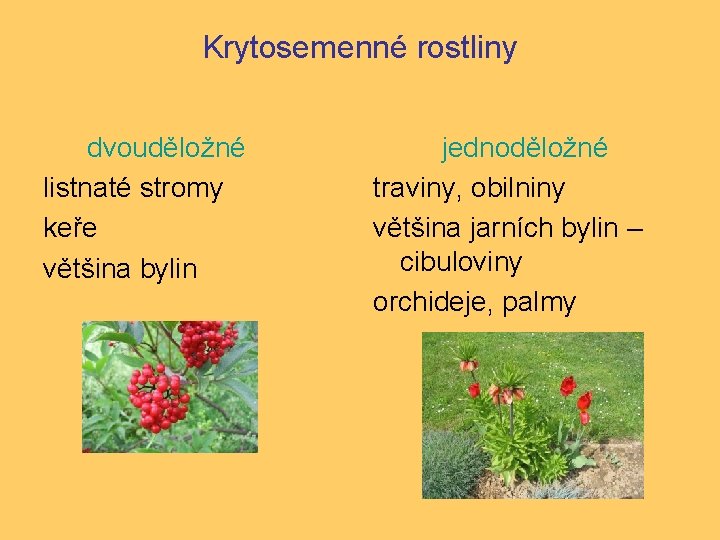 Krytosemenné rostliny

dvouděložné

listnaté stromy

keře

většina bylin

jednoděložné

traviny, obilniny

většina jarních bylin – cibuloviny

orchideje, palmy